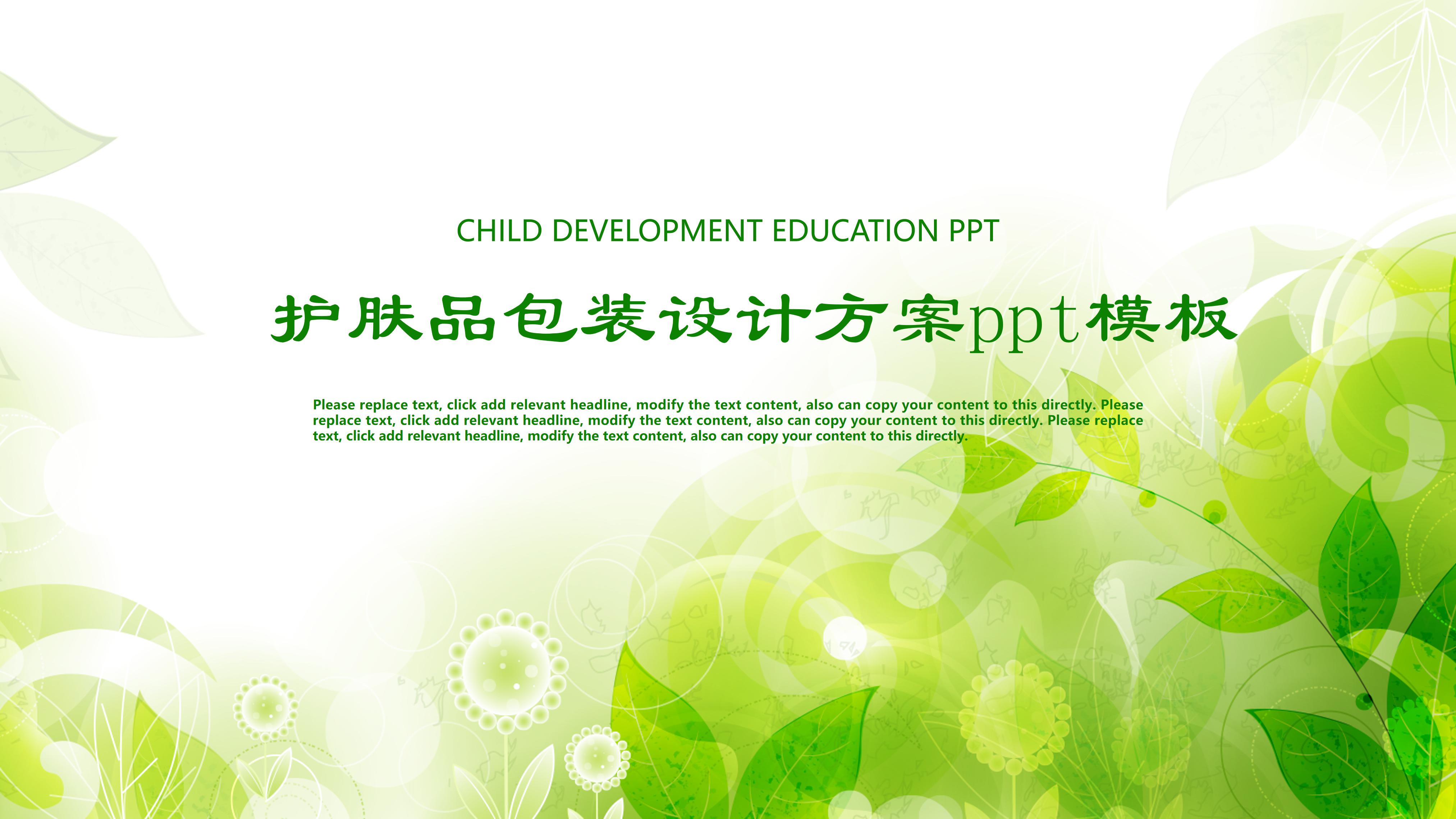 CHILD DEVELOPMENT EDUCATION PPT

护肤品包装设计方案ppt模板

Please replace text, click add relevant headline, modify the text content, also can copy your content to this directly. Please replace text, click add relevant headline, modify the text content, also can copy your content to this directly. Please replace text, click add relevant headline, modify the text content, also can copy your content to this directly.